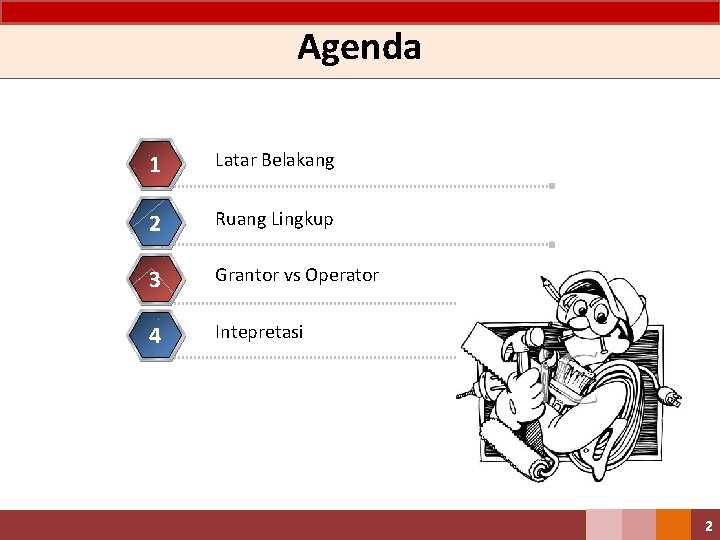 Agenda

1 Latar Belakang

2 Ruang Lingkup

3 Grantor vs Operator

4 Intepretasi

2